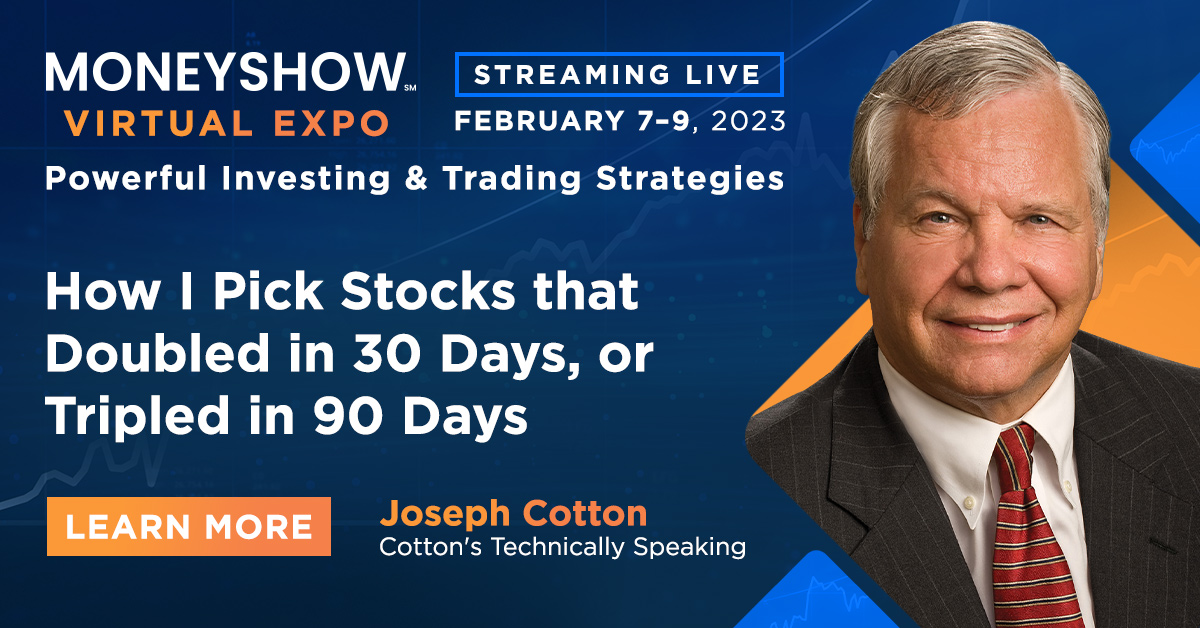 MONEYSHOW℠
VIRTUAL EXPO

STREAMING LIVE
FEBRUARY 7-9, 2023

Powerful Investing & Trading Strategies

How I Pick Stocks that Doubled in 30 Days, or Tripled in 90 Days

LEARN MORE

Joseph Cotton
Cotton's Technically Speaking